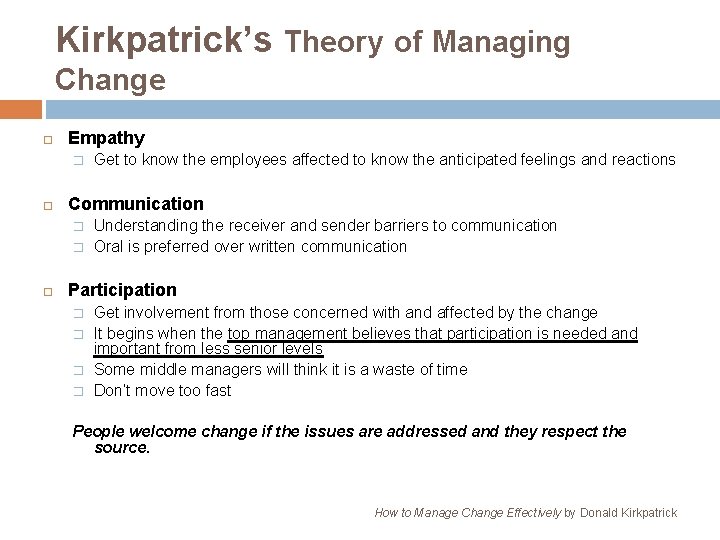 Kirkpatrick's Theory of Managing Change

Empathy
Get to know the employees affected to know the anticipated feelings and reactions

Communication
Understanding the receiver and sender barriers to communication
Oral is preferred over written communication

Participation
Get involvement from those concerned with and affected by the change
It begins when the top management believes that participation is needed and important from less senior levels
Some middle managers will think it is a waste of time
Don't move too fast

People welcome change if the issues are addressed and they respect the source.

How to Manage Change Effectively by Donald Kirkpatrick